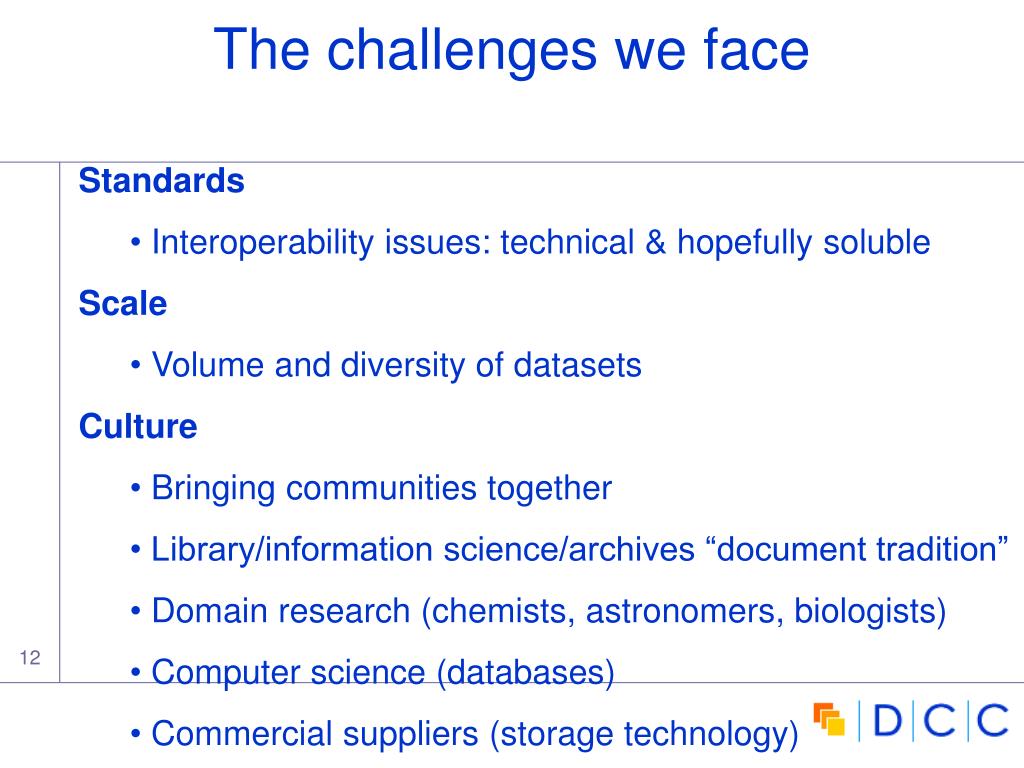 The challenges we face

Standards

• Interoperability issues: technical & hopefully soluble

Scale

• Volume and diversity of datasets

Culture

• Bringing communities together

• Library/information science/archives “document tradition”

• Domain research (chemists, astronomers, biologists)

• Computer science (databases)

• Commercial suppliers (storage technology)

12

DCC